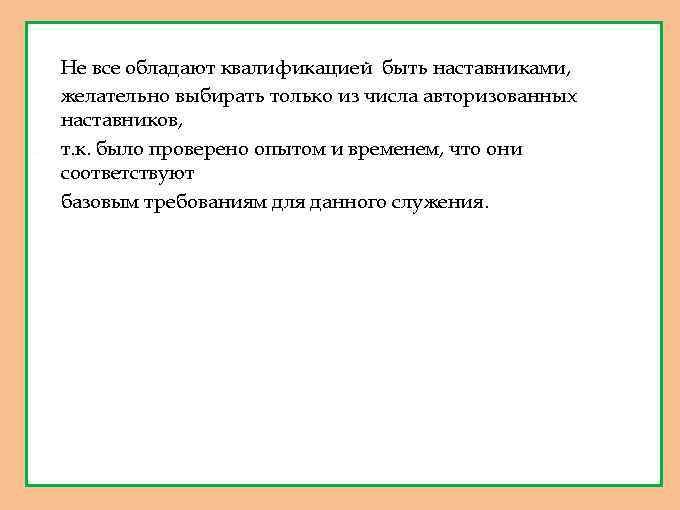 Не все обладают квалификацией быть наставниками,

желательно выбирать только из числа авторизованных наставников,

т.к. было проверено опытом и временем, что они соответствуют

базовым требованиям для данного служения.